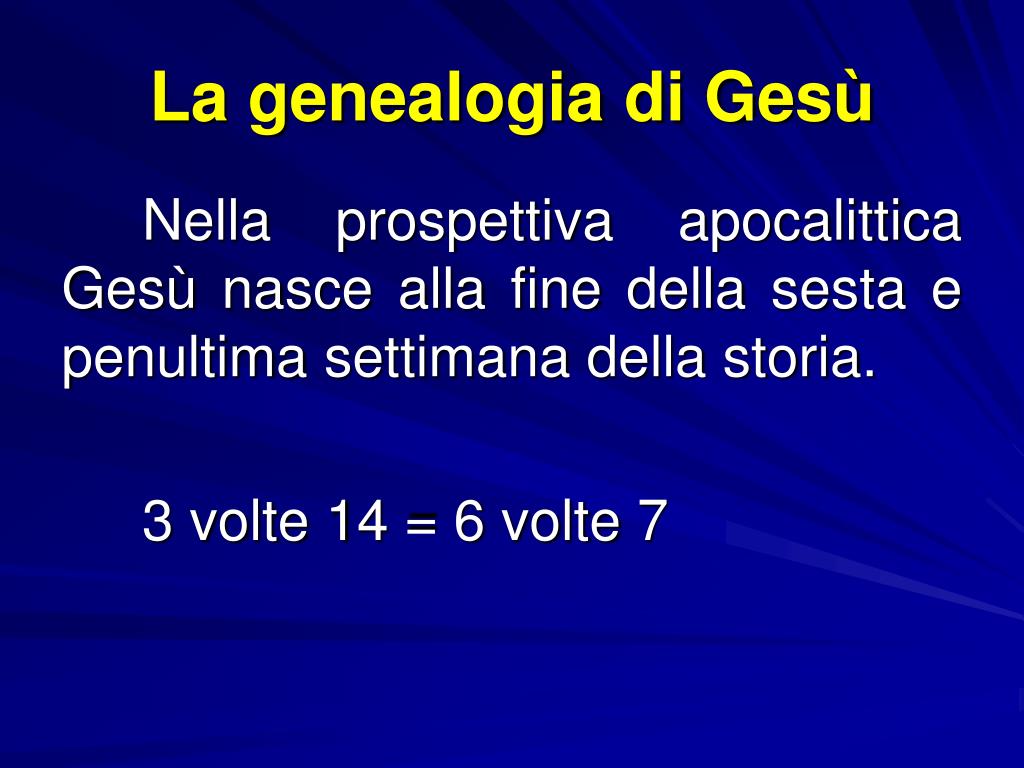 La genealogia di Gesù

Nella prospettiva apocalittica Gesù nasce alla fine della sesta e penultima settimana della storia.

3 volte 14 = 6 volte 7